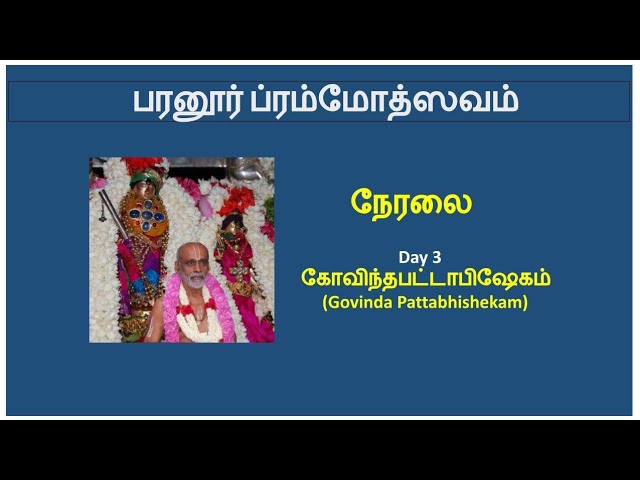 பரனூர் ப்ரம்மோத்ஸவம்

நேரலை

Day 3
கோவிந்தபட்டாபிஷேகம்
(Govinda Pattabhishekam)